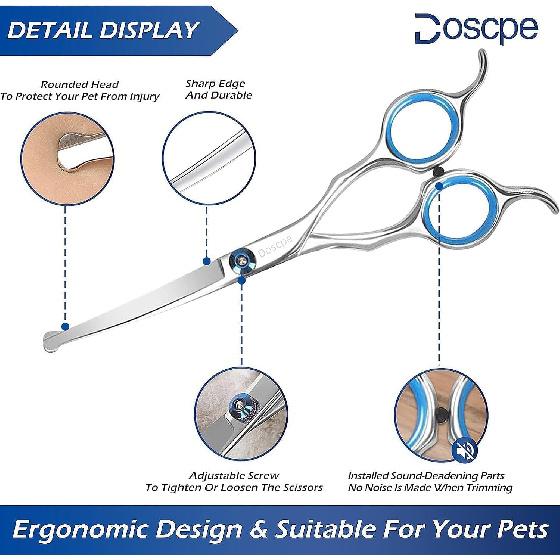 DETAIL DISPLAY

Doscpe

Rounded Head
To Protect Your Pet From Injury

Sharp Edge
And Durable

Doscpe

Adjustable Screw
To Tighten Or Loosen The Scissors

Installed Sound-Deadening Parts
No Noise Is Made When Trimming

Ergonomic Design & Suitable For Your Pets